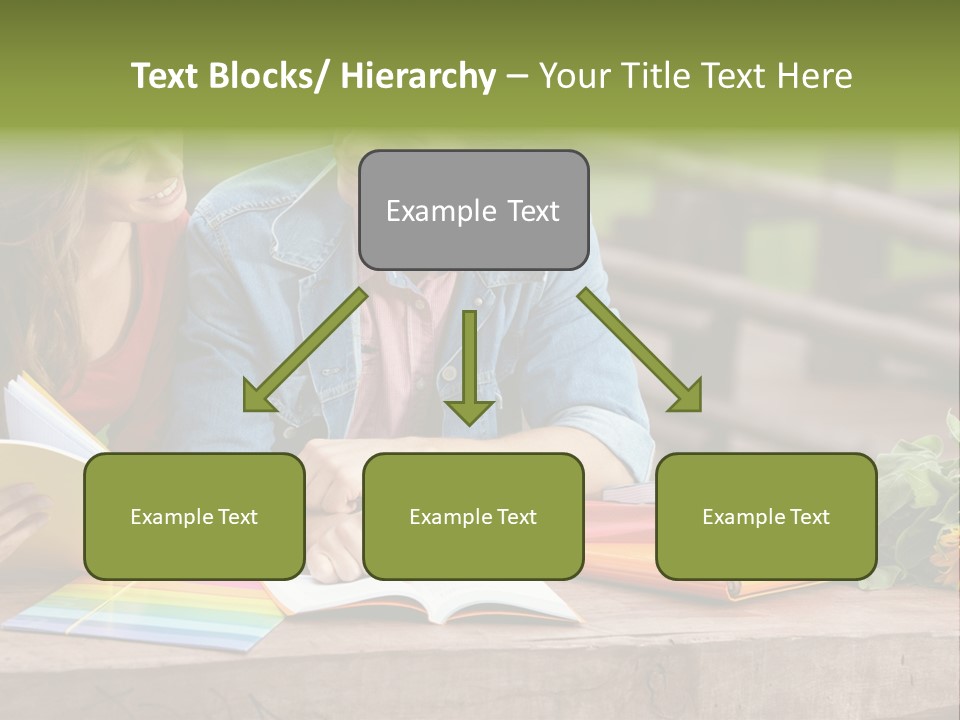 Text Blocks/ Hierarchy – Your Title Text Here

Example Text

Example Text

Example Text

Example Text